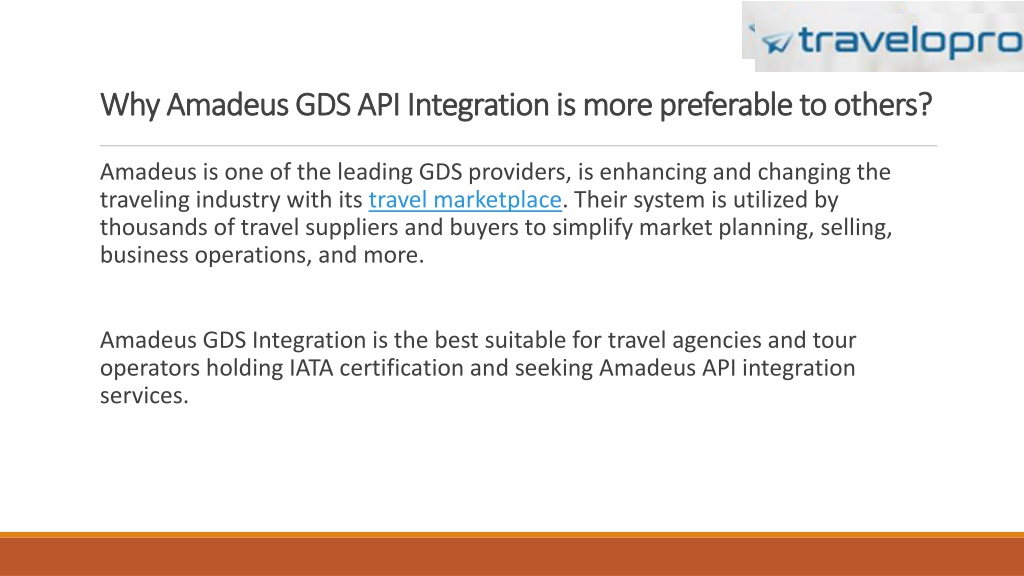 travelopro

Why Amadeus GDS API Integration is more preferable to others?

Amadeus is one of the leading GDS providers, is enhancing and changing the traveling industry with its travel marketplace. Their system is utilized by thousands of travel suppliers and buyers to simplify market planning, selling, business operations, and more.

Amadeus GDS Integration is the best suitable for travel agencies and tour operators holding IATA certification and seeking Amadeus API integration services.